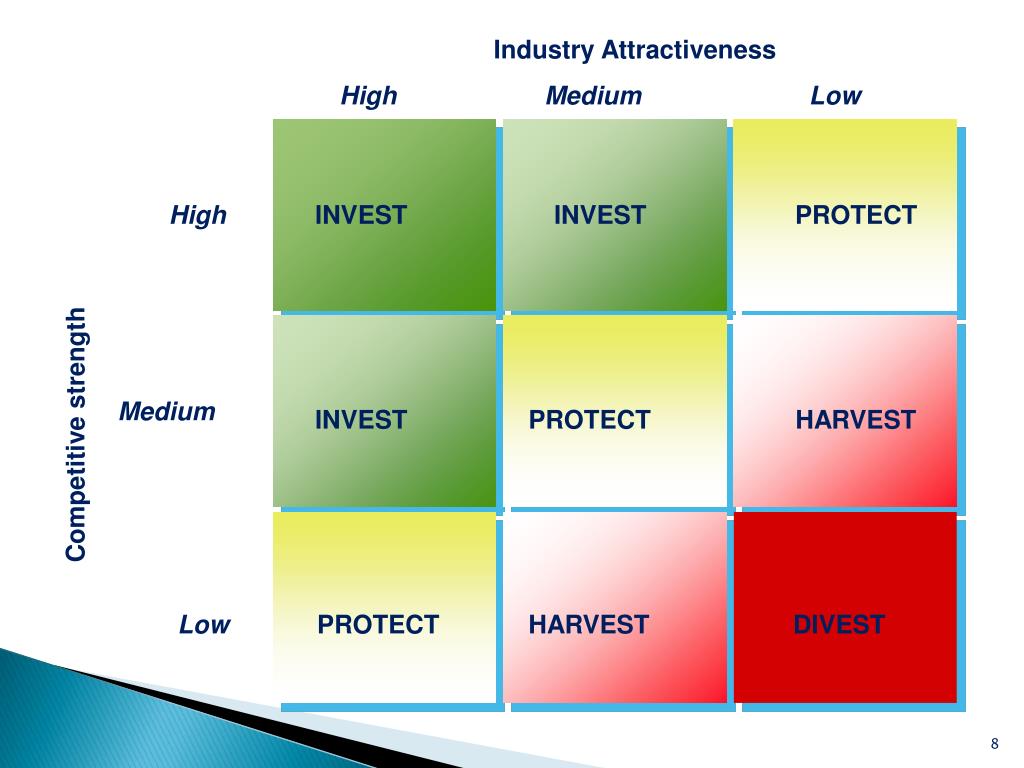 Industry Attractiveness

Competitive strength

|  | High | Medium | Low |
|---|---|---|---|
| High | INVEST | INVEST | PROTECT |
| Medium | INVEST | PROTECT | HARVEST |
| Low | PROTECT | HARVEST | DIVEST |

8